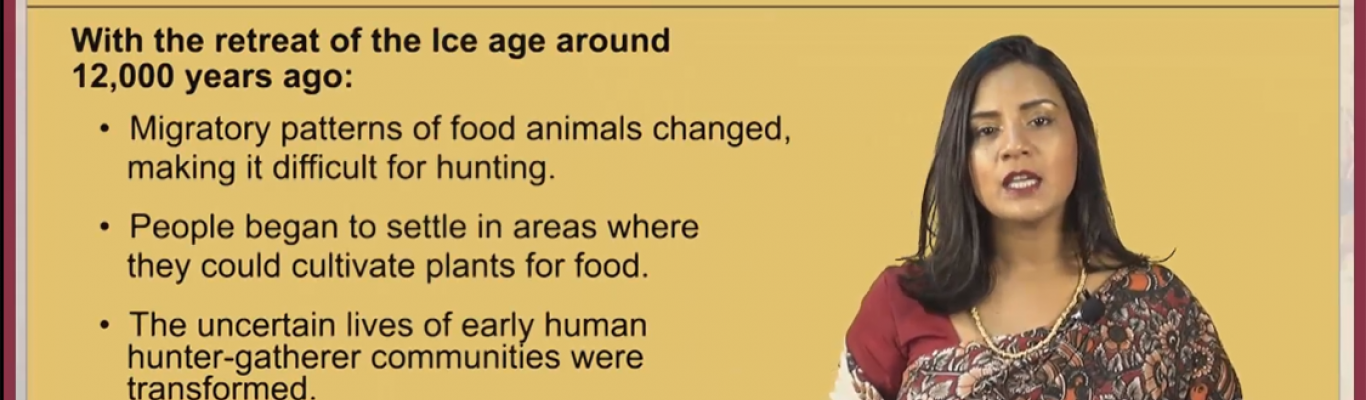 With the retreat of the Ice age around 12,000 years ago:

• Migratory patterns of food animals changed, making it difficult for hunting.

• People began to settle in areas where they could cultivate plants for food.

• The uncertain lives of early human hunter-gatherer communities were transformed.